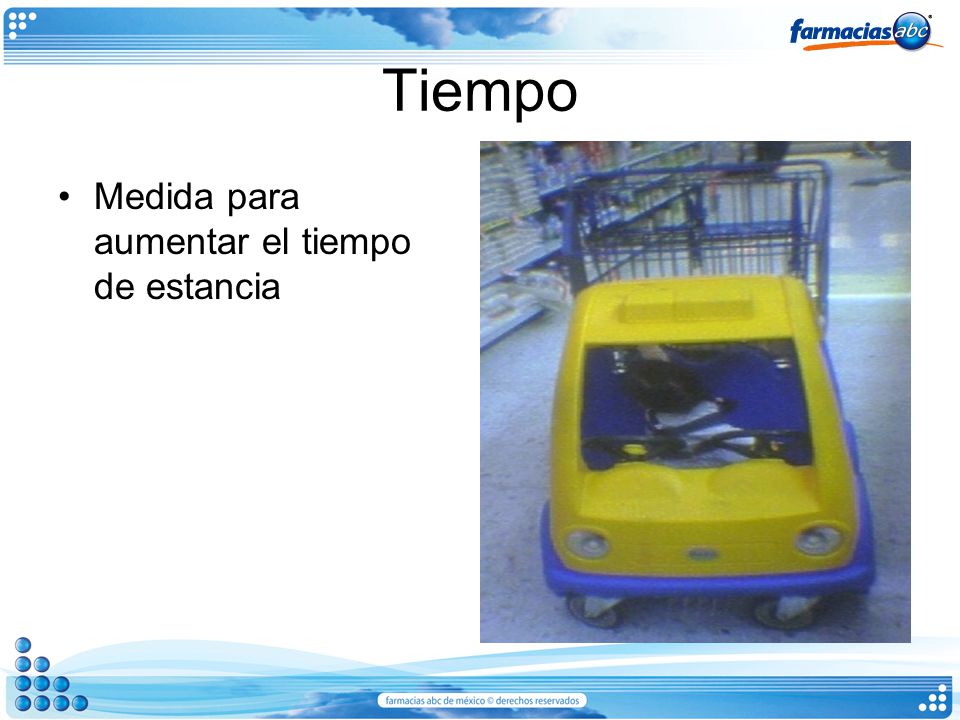 farmacias abc

Tiempo

• Medida para aumentar el tiempo de estancia

farmacias abc de méxico © derechos reservados